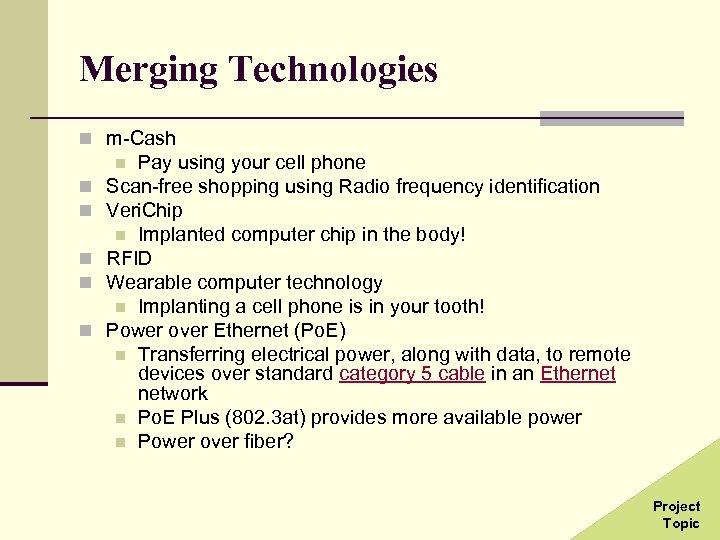 Merging Technologies

- m-Cash
  - Pay using your cell phone
- Scan-free shopping using Radio frequency identification
- VeriChip
  - Implanted computer chip in the body!
- RFID
- Wearable computer technology
  - Implanting a cell phone is in your tooth!
- Power over Ethernet (PoE)
  - Transferring electrical power, along with data, to remote devices over standard category 5 cable in an Ethernet network
  - PoE Plus (802.3at) provides more available power
  - Power over fiber?

Project Topic